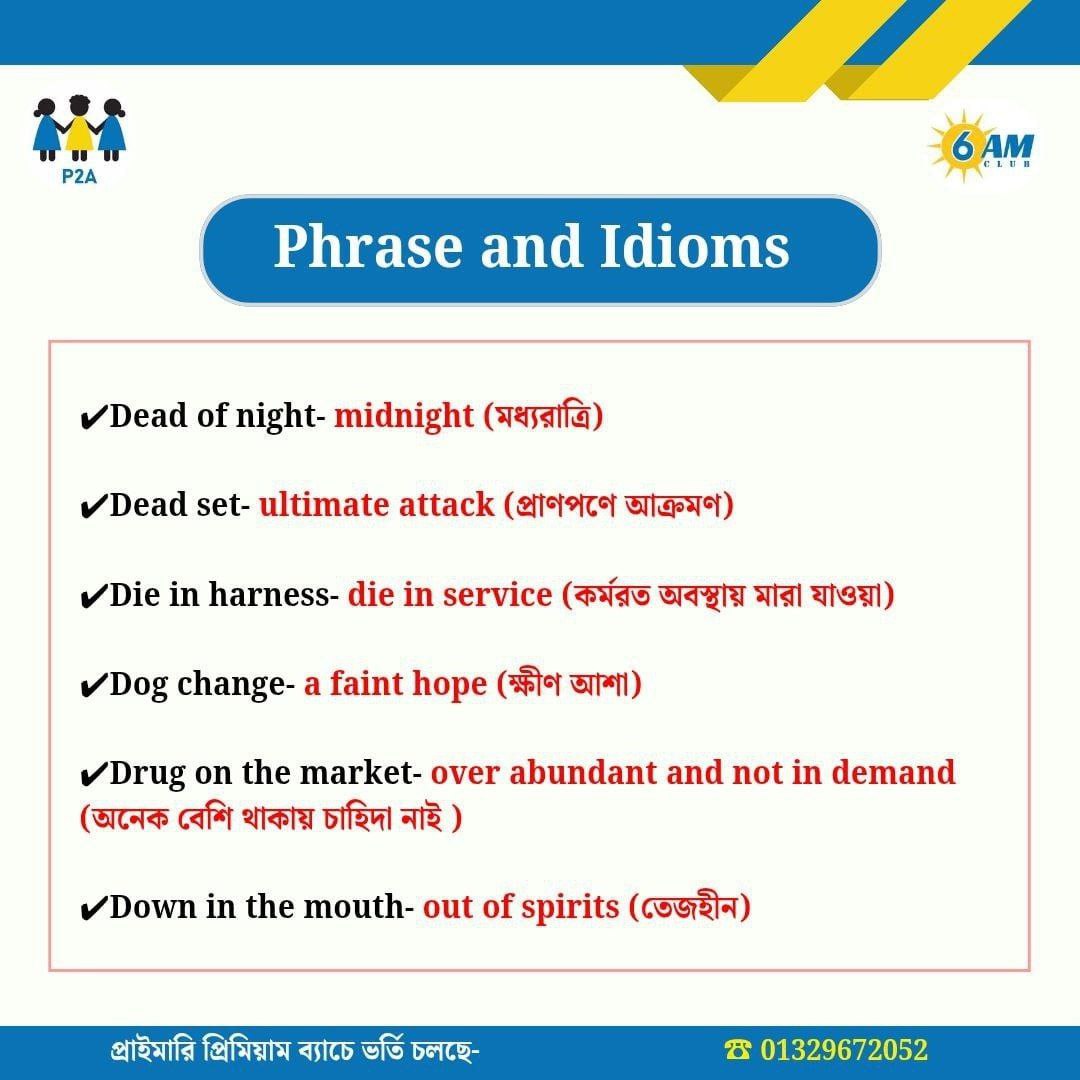 P2A

6 AM CLUB

Phrase and Idioms

✔Dead of night- midnight (মধ্যরাত্রি)

✔Dead set- ultimate attack (প্রাণপণে আক্রমণ)

✔Die in harness- die in service (কর্মরত অবস্থায় মারা যাওয়া)

✔Dog change- a faint hope (ক্ষীণ আশা)

✔Drug on the market- over abundant and not in demand (অনেক বেশি থাকায় চাহিদা নাই )

✔Down in the mouth- out of spirits (তেজহীন)

প্রাইমারি প্রিমিয়াম ব্যাচে ভর্তি চলছে-

☎ 01329672052